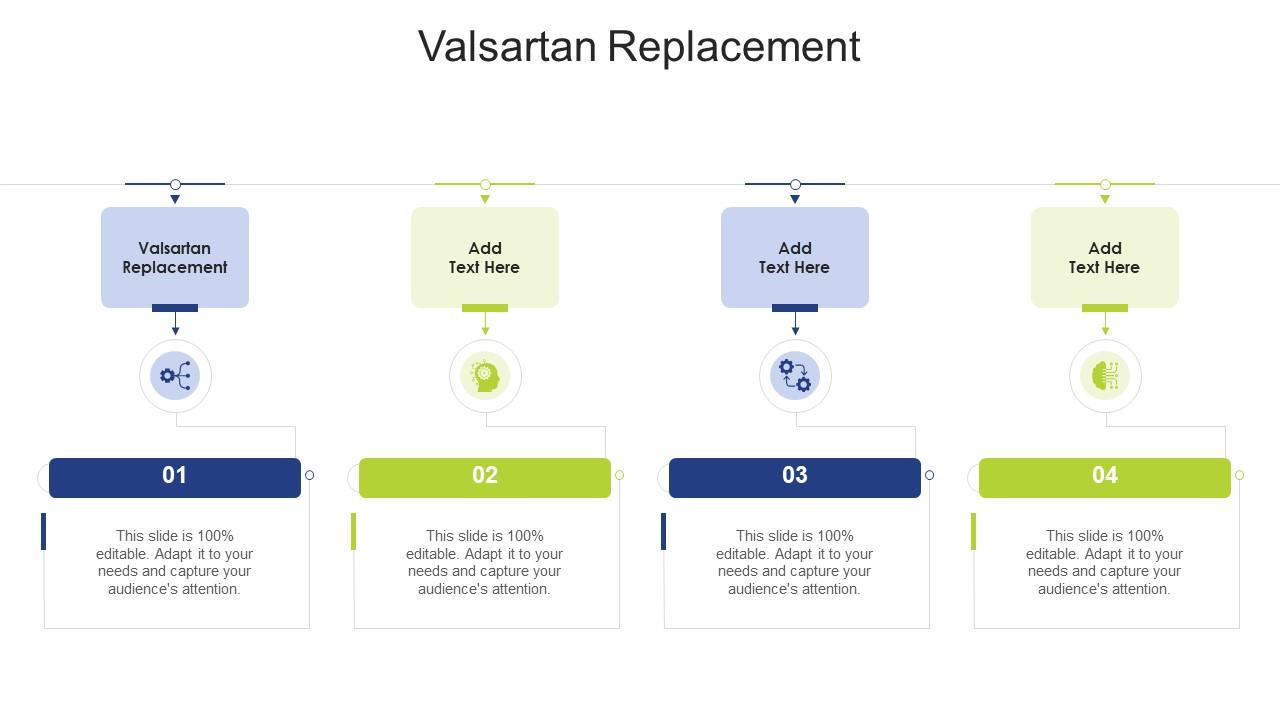 Valsartan Replacement

Valsartan Replacement

01

This slide is 100% editable. Adapt it to your needs and capture your audience's attention.

Add Text Here

02

This slide is 100% editable. Adapt it to your needs and capture your audience's attention.

Add Text Here

03

This slide is 100% editable. Adapt it to your needs and capture your audience's attention.

Add Text Here

04

This slide is 100% editable. Adapt it to your needs and capture your audience's attention.